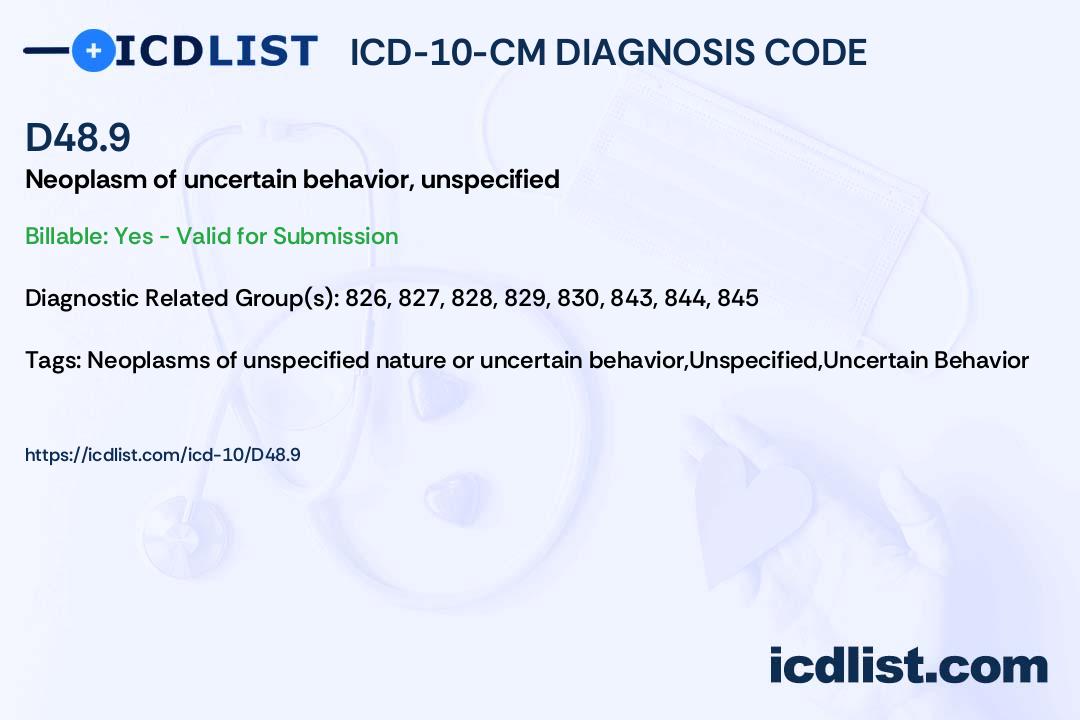 ICDLIST ICD-10-CM DIAGNOSIS CODE

D48.9

Neoplasm of uncertain behavior, unspecified

Billable: Yes - Valid for Submission

Diagnostic Related Group(s): 826, 827, 828, 829, 830, 843, 844, 845

Tags: Neoplasms of unspecified nature or uncertain behavior,Unspecified,Uncertain Behavior

https://icdlist.com/icd-10/D48.9

icdlist.com